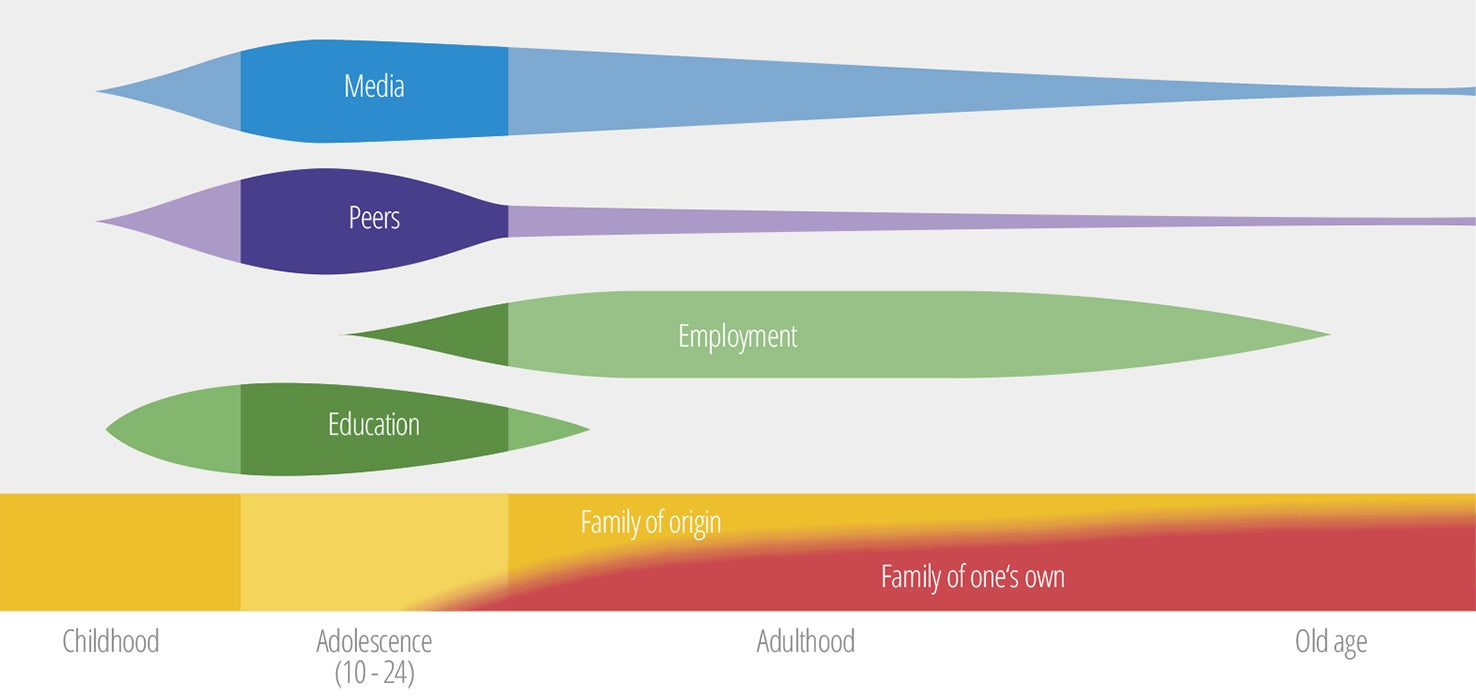 Media

Peers

Employment

Education

Family of origin

Family of one's own

Childhood

Adolescence (10 - 24)

Adulthood

Old age